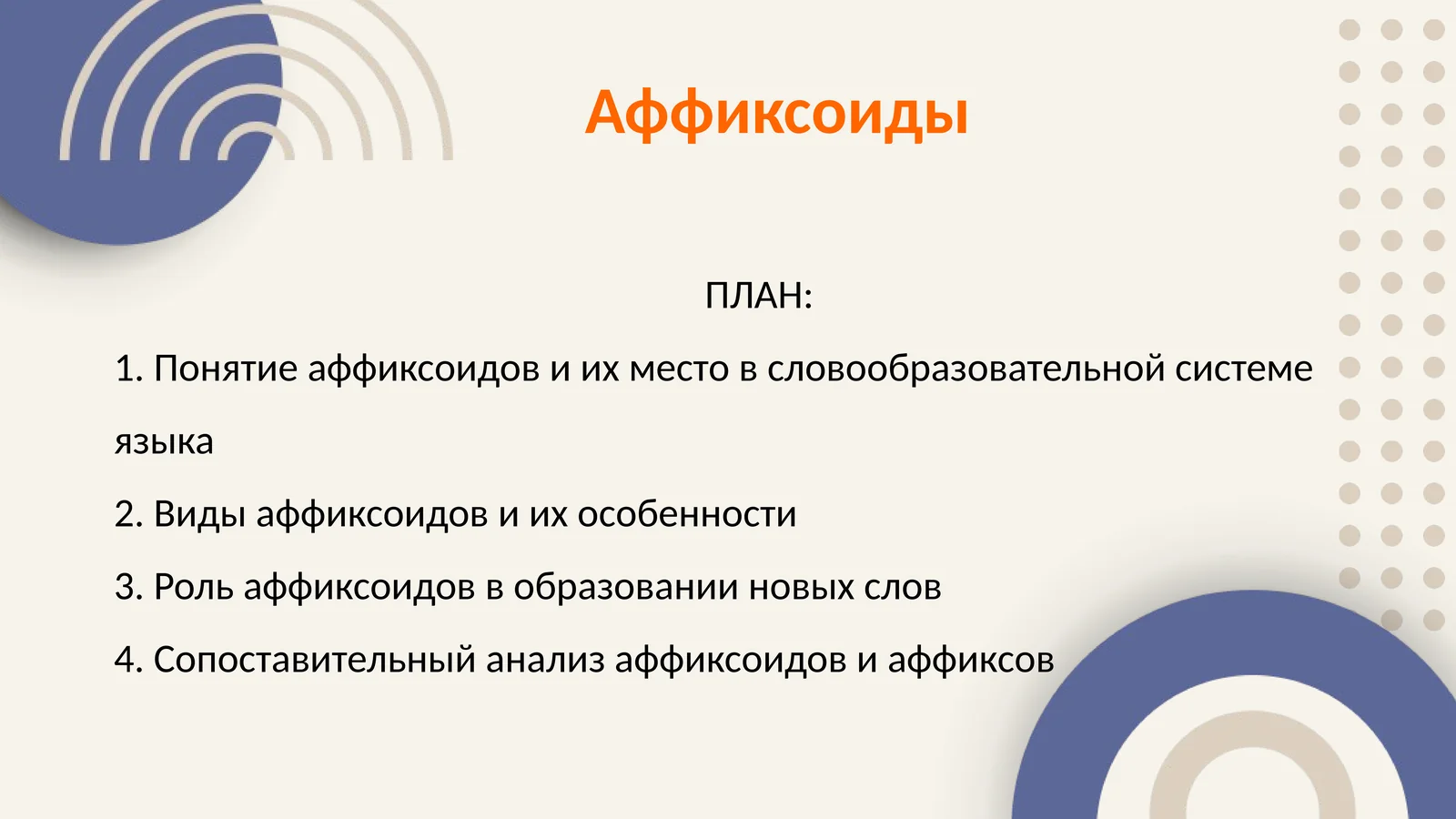 Аффиксоиды

ПЛАН:

1. Понятие аффиксоидов и их место в словообразовательной системе языка

2. Виды аффиксоидов и их особенности

3. Роль аффиксоидов в образовании новых слов

4. Сопоставительный анализ аффиксоидов и аффиксов